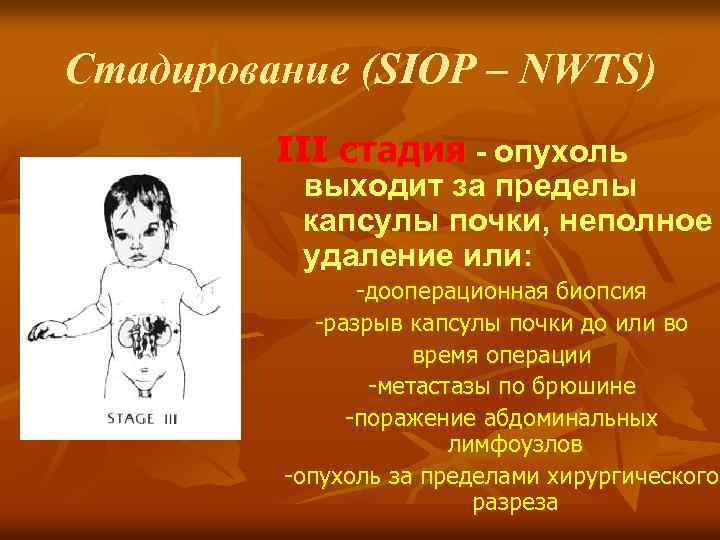 Стадирование (SIOP – NWTS)

STAGE III

III стадия - опухоль выходит за пределы капсулы почки, неполное удаление или:

-дооперационная биопсия

-разрыв капсулы почки до или во время операции

-метастазы по брюшине

-поражение абдоминальных лимфоузлов

-опухоль за пределами хирургического разреза